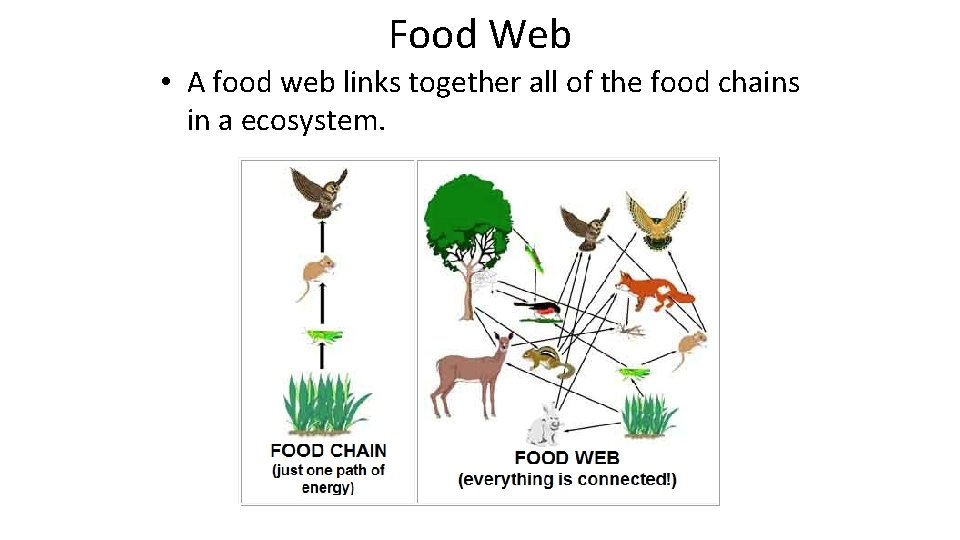 Food Web

• A food web links together all of the food chains in a ecosystem.

FOOD CHAIN
(just one path of energy)

FOOD WEB
(everything is connected!)